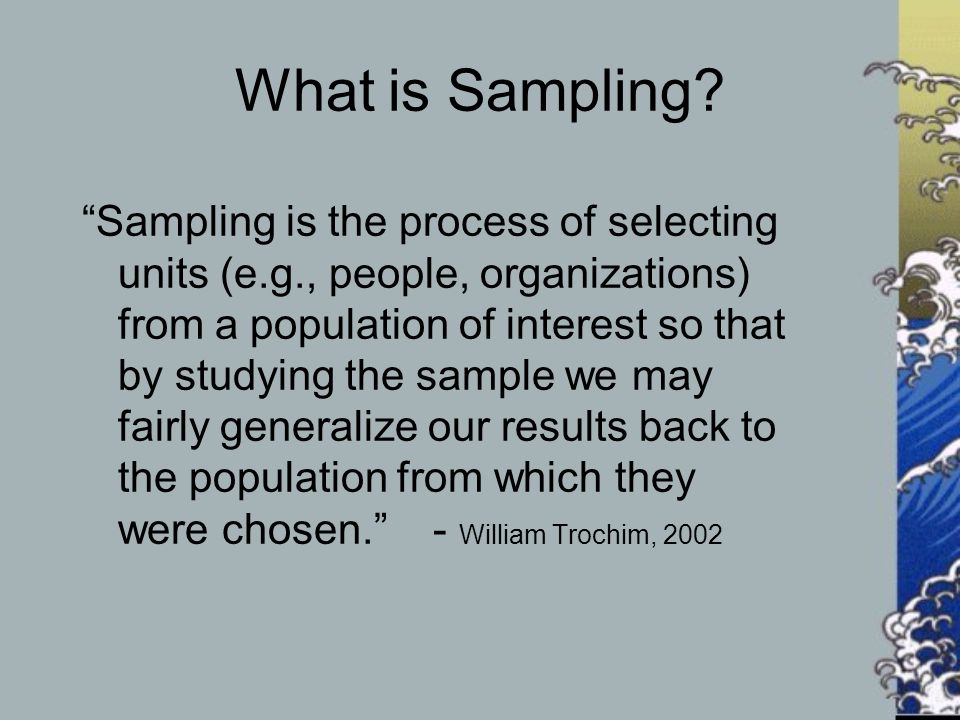 What is Sampling?

“Sampling is the process of selecting units (e.g., people, organizations) from a population of interest so that by studying the sample we may fairly generalize our results back to the population from which they were chosen.” - William Trochim, 2002